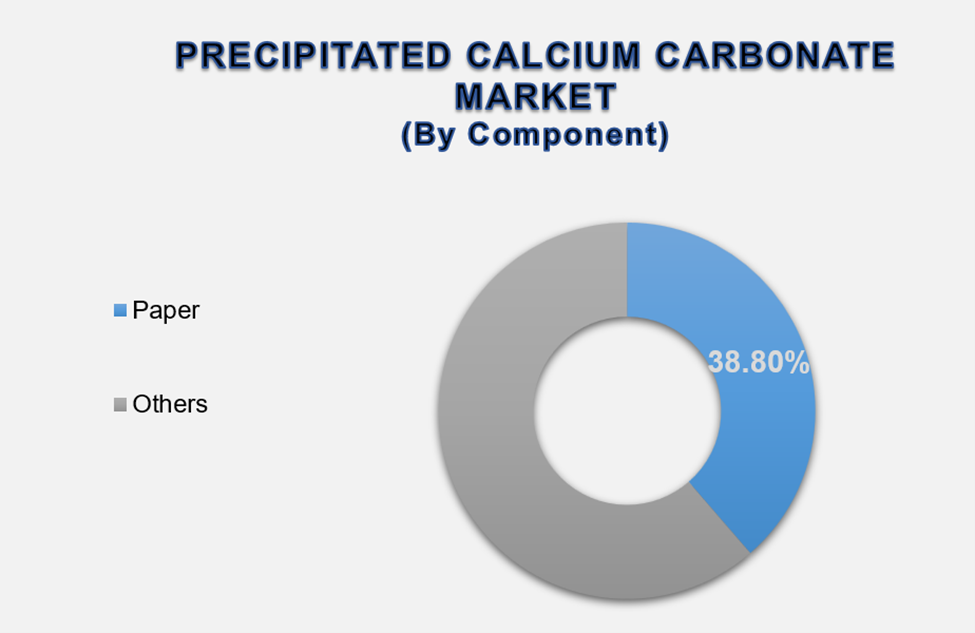 PRECIPITATED CALCIUM CARBONATE MARKET
(By Component)

Paper

Others

38.80%